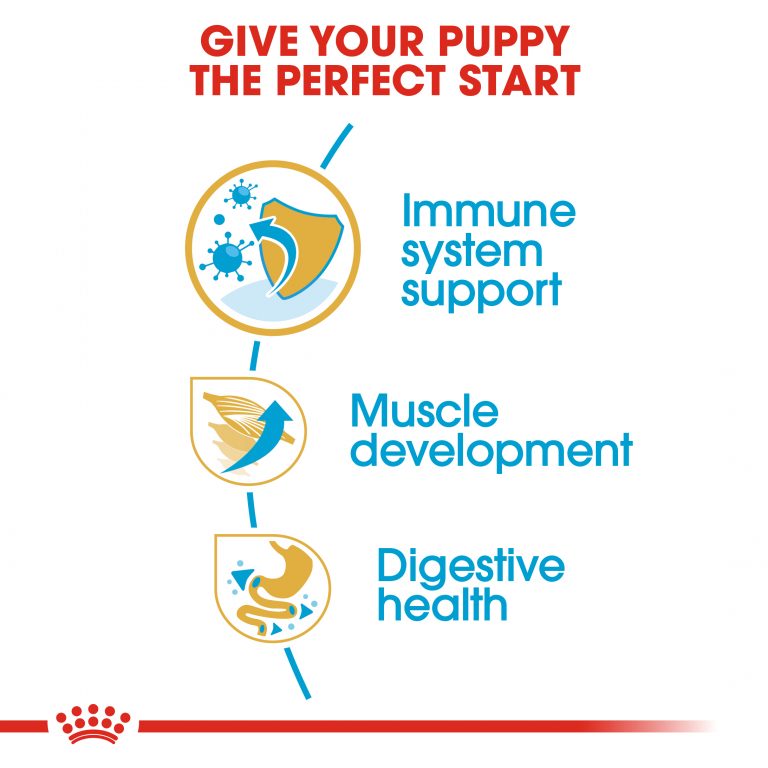 GIVE YOUR PUPPY THE PERFECT START

Immune system support

Muscle development

Digestive health